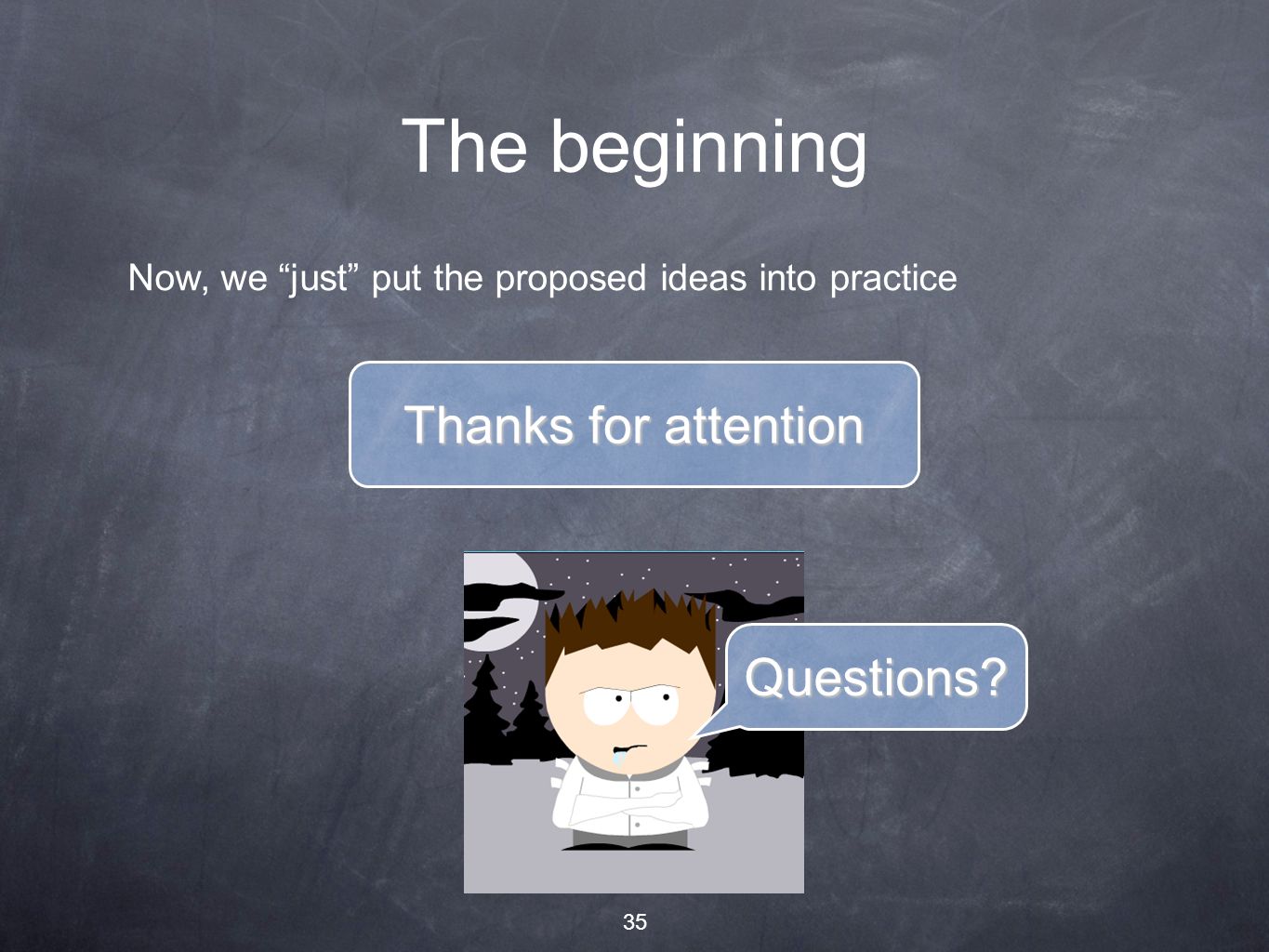 The beginning

Now, we “just” put the proposed ideas into practice

Thanks for attention

Questions?

35